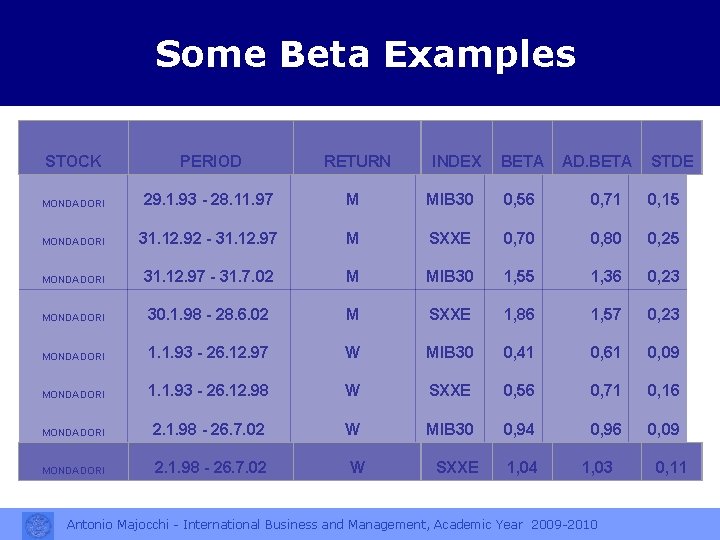 Some Beta Examples

| STOCK | PERIOD | RETURN | INDEX | BETA | AD.BETA | STDE |
|---|---|---|---|---|---|---|
| MONDADORI | 29.1.93 - 28.11.97 | M | MIB30 | 0,56 | 0,71 | 0,15 |
| MONDADORI | 31.12.92 - 31.12.97 | M | SXXE | 0,70 | 0,80 | 0,25 |
| MONDADORI | 31.12.97 - 31.7.02 | M | MIB30 | 1,55 | 1,36 | 0,23 |
| MONDADORI | 30.1.98 - 28.6.02 | M | SXXE | 1,86 | 1,57 | 0,23 |
| MONDADORI | 1.1.93 - 26.12.97 | W | MIB30 | 0,41 | 0,61 | 0,09 |
| MONDADORI | 1.1.93 - 26.12.98 | W | SXXE | 0,56 | 0,71 | 0,16 |
| MONDADORI | 2.1.98 - 26.7.02 | W | MIB30 | 0,94 | 0,96 | 0,09 |
| MONDADORI | 2.1.98 - 26.7.02 | W | SXXE | 1,04 | 1,03 | 0,11 |

Antonio Majocchi - International Business and Management, Academic Year 2009-2010